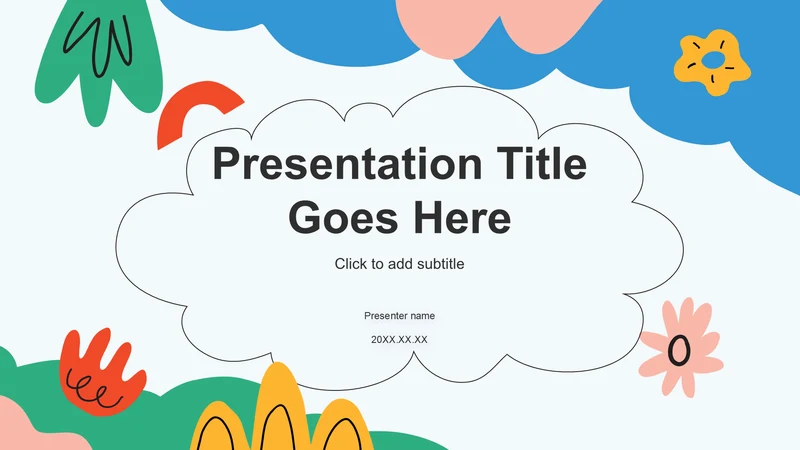 Presentation Title Goes Here

Click to add subtitle

Presenter name

20XX.XX.XX